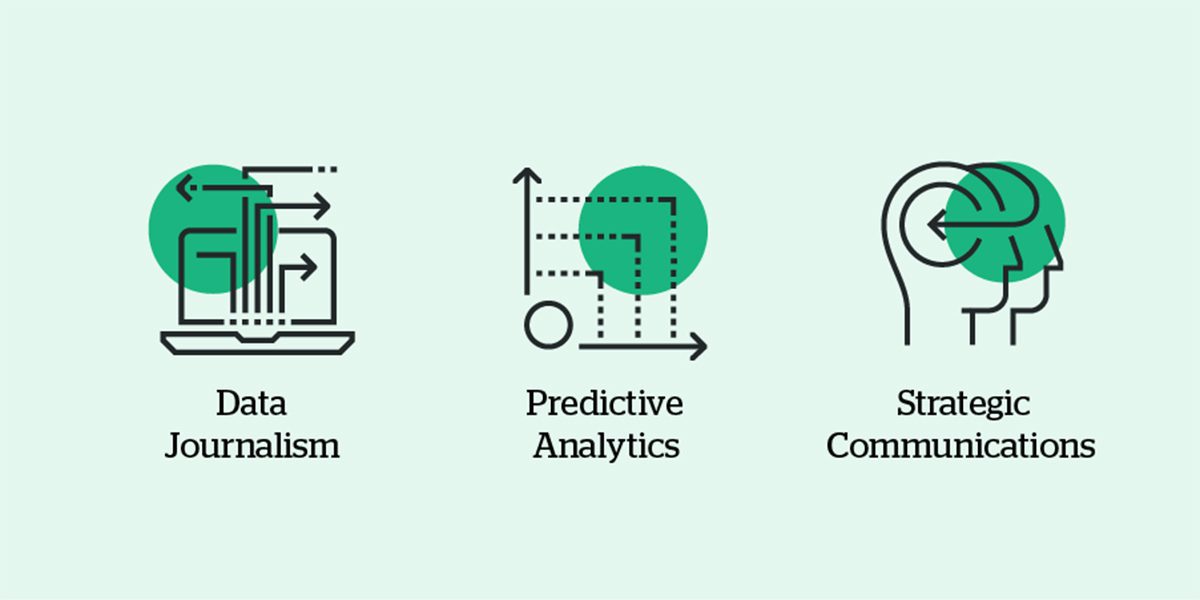 Data Journalism

Predictive Analytics

Strategic Communications